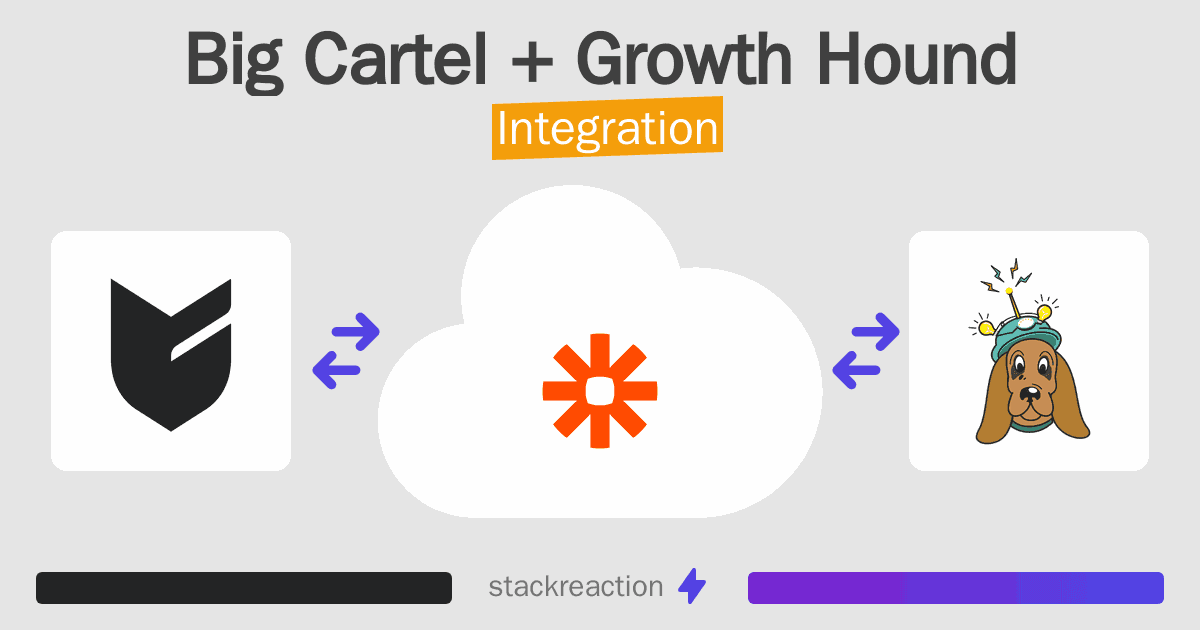 Big Cartel + Growth Hound
Integration

stackreaction